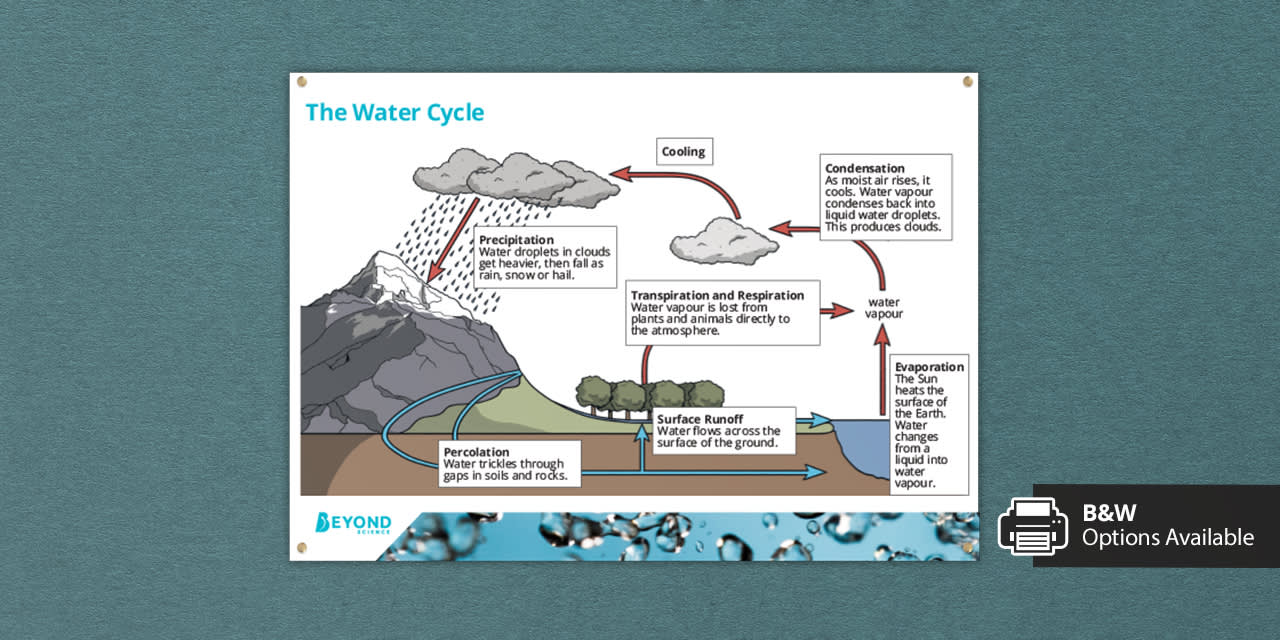 The Water Cycle

Cooling

Condensation
As moist air rises, it cools. Water vapour condenses back into liquid water droplets. This produces clouds.

Precipitation
Water droplets in clouds get heavier, then fall as rain, snow or hail.

Transpiration and Respiration
Water vapour is lost from plants and animals directly to the atmosphere.

water vapour

Evaporation
The Sun heats the surface of the Earth. Water changes from a liquid into water vapour.

Surface Runoff
Water flows across the surface of the ground.

Percolation
Water trickles through gaps in soils and rocks.

BEYOND SCIENCE

B&W
Options Available